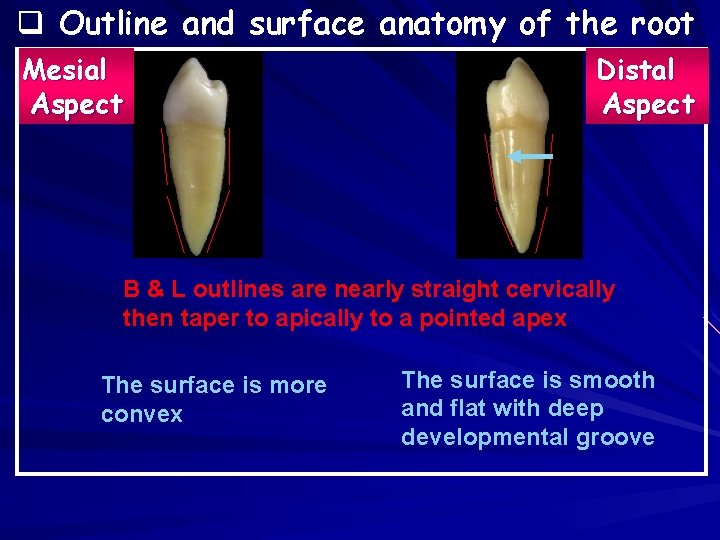 ❑ Outline and surface anatomy of the root

Mesial Aspect

Distal Aspect

B & L outlines are nearly straight cervically then taper to apically to a pointed apex

The surface is more convex

The surface is smooth and flat with deep developmental groove